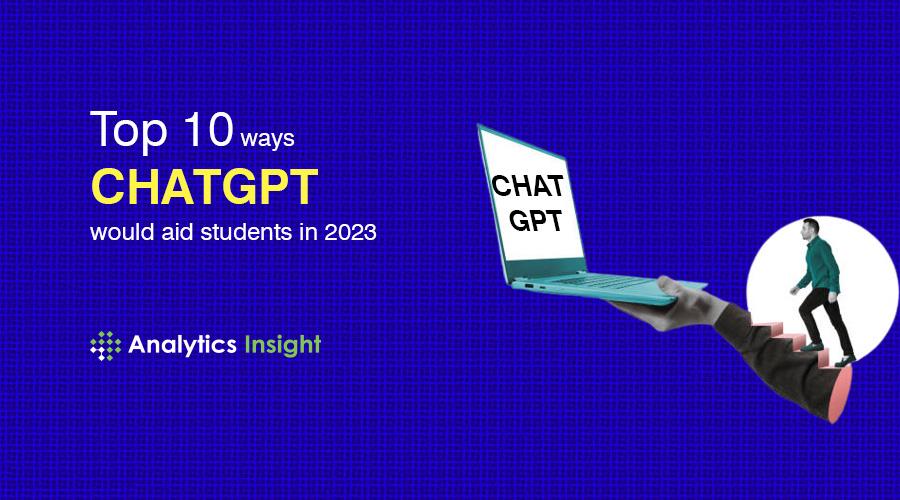 Top 10 ways
CHATGPT
would aid students in 2023

Analytics Insight

CHAT
GPT